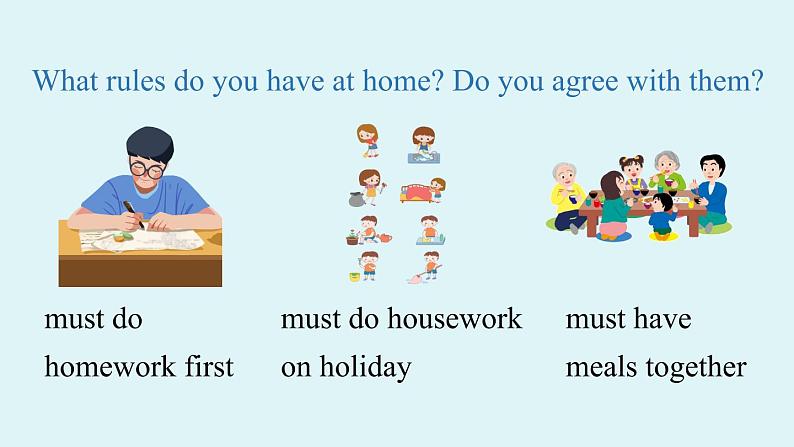 What rules do you have at home? Do you agree with them?

must do homework first

must do housework on holiday

must have meals together